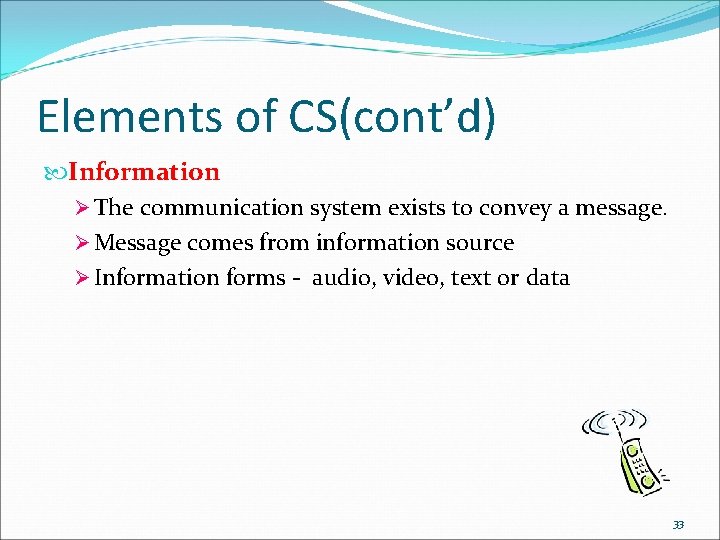 Elements of CS(cont’d)

Information

The communication system exists to convey a message.

Message comes from information source

Information forms - audio, video, text or data

33